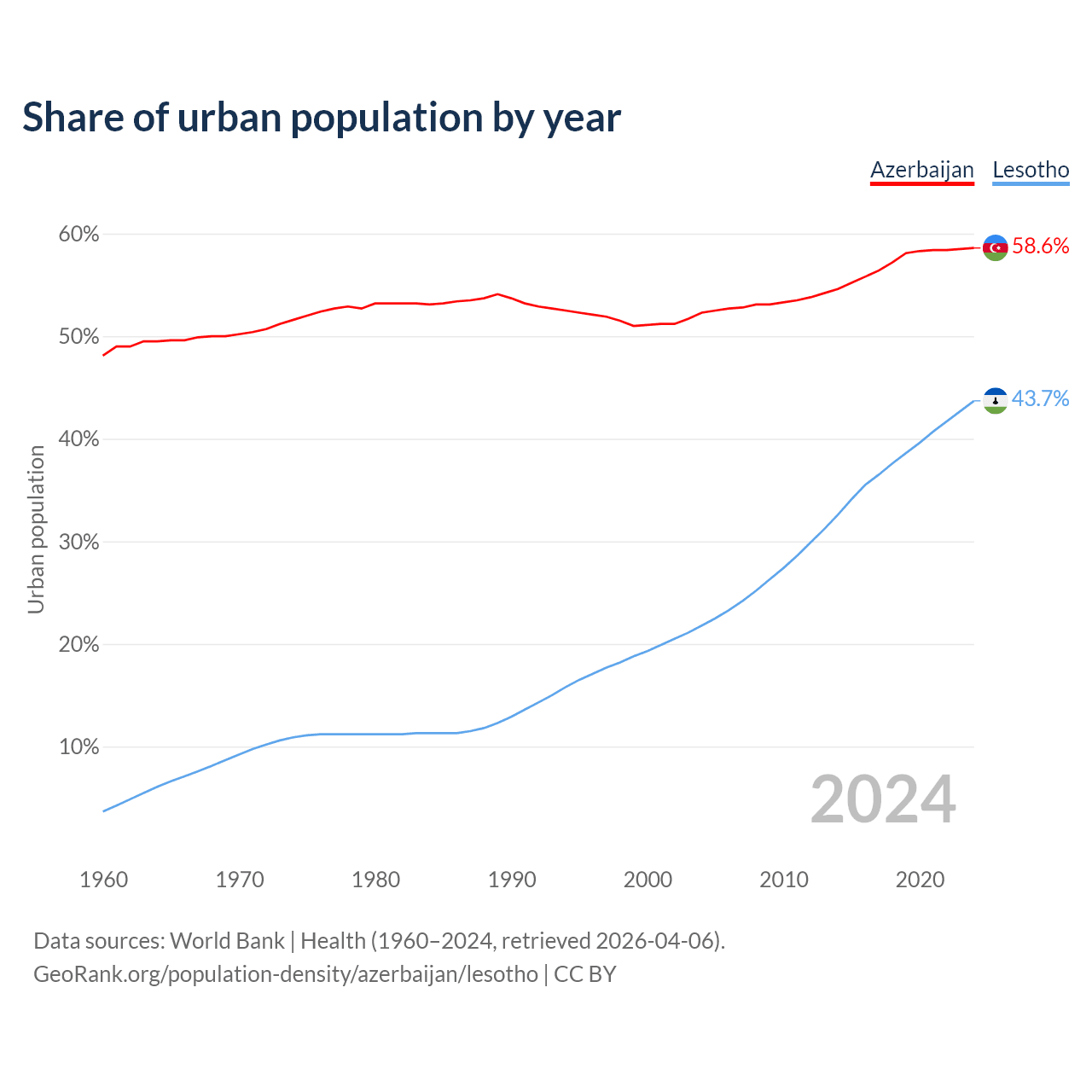 Share of urban population by year

Azerbaijan Lesotho

Urban population

60%
50%
40%
30%
20%
10%

58.6%
43.7%

2024

1960 1970 1980 1990 2000 2010 2020

Data sources: World Bank | Health (1960–2024, retrieved 2026-04-06).
GeoRank.org/population-density/azerbaijan/lesotho | CC BY